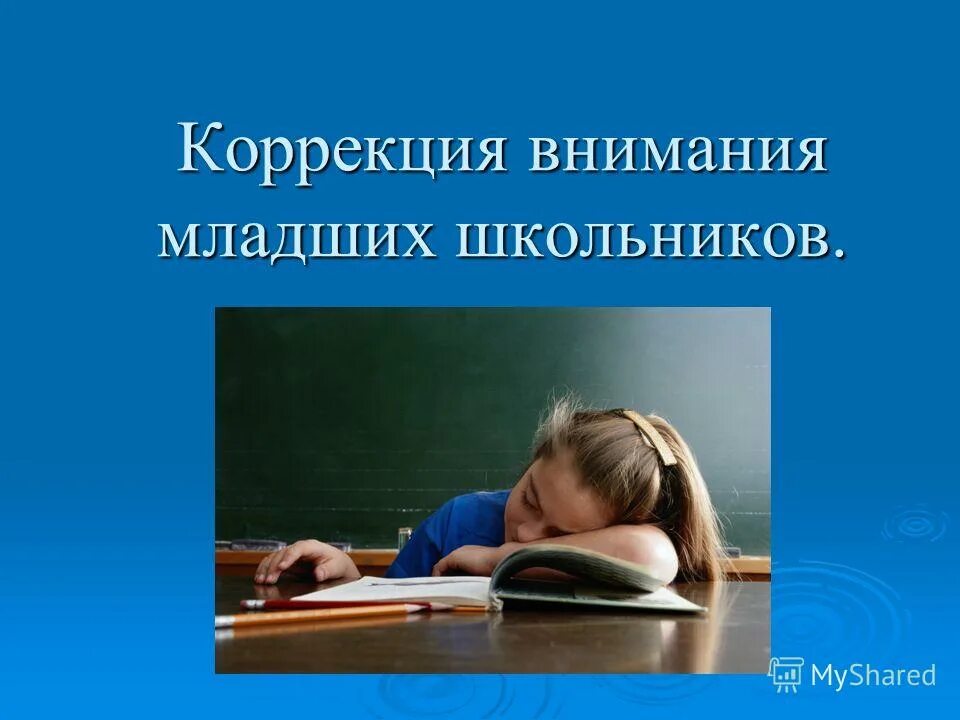 Коррекция внимания младших школьников.

MyShared